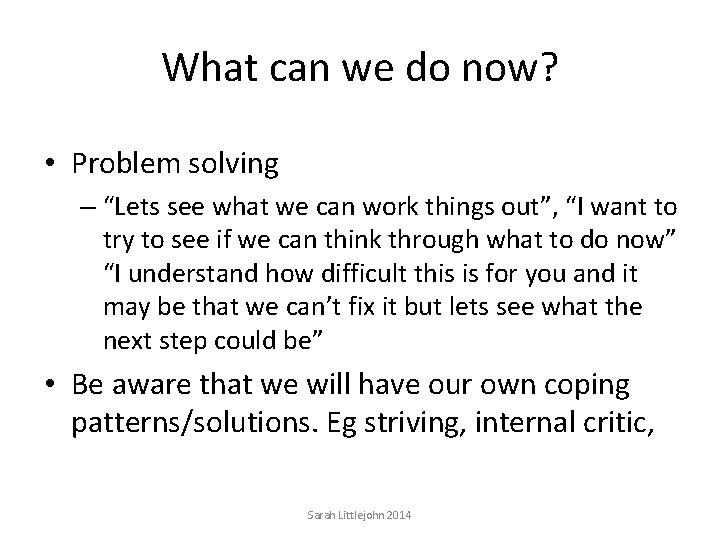 What can we do now?

• Problem solving

– “Lets see what we can work things out”, “I want to try to see if we can think through what to do now” “I understand how difficult this is for you and it may be that we can’t fix it but lets see what the next step could be”

• Be aware that we will have our own coping patterns/solutions. Eg striving, internal critic,

Sarah Littlejohn 2014